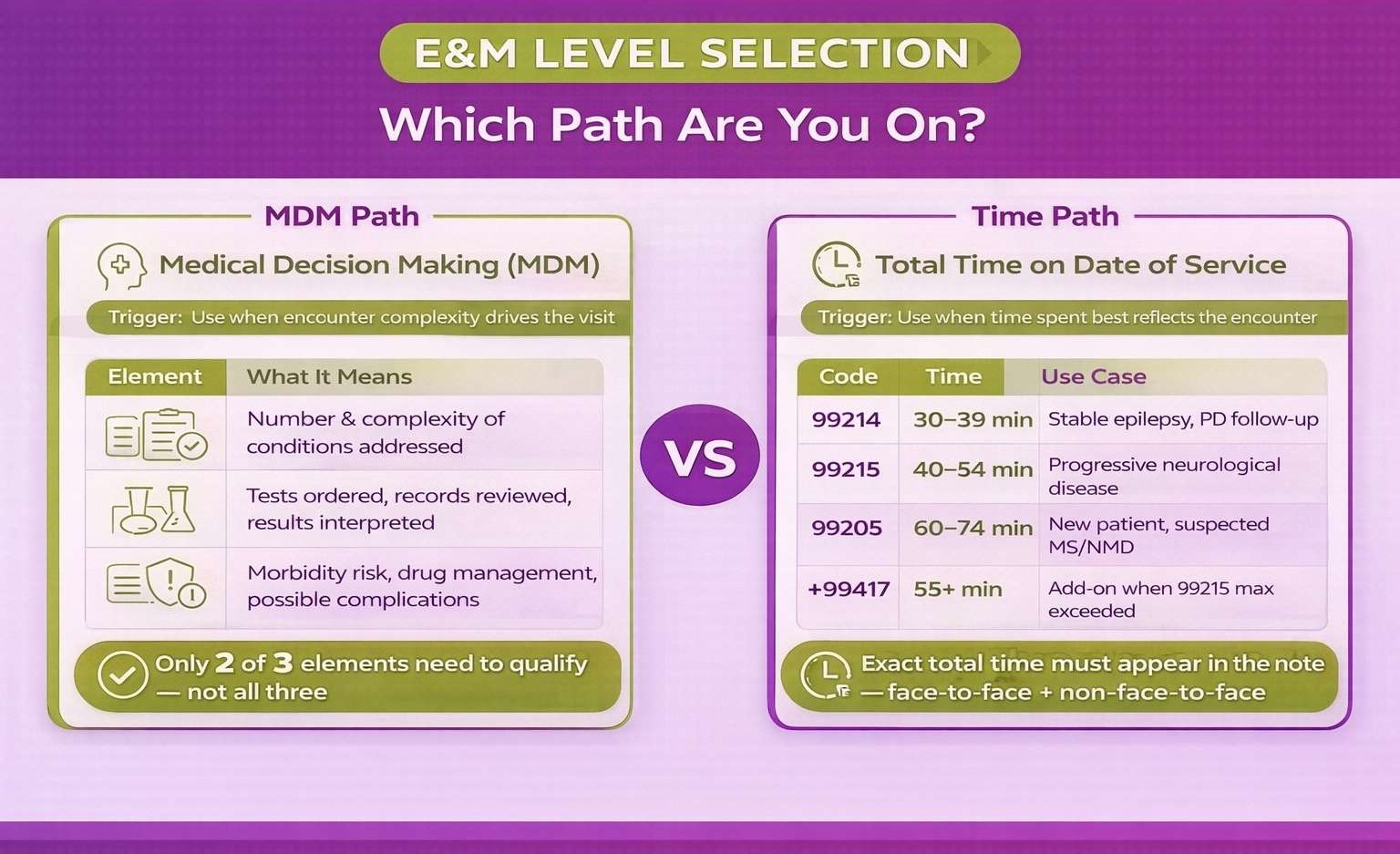 E&M LEVEL SELECTION

Which Path Are You On?

MDM Path

Medical Decision Making (MDM)

Trigger: Use when encounter complexity drives the visit

| Element | What It Means |
|---|---|
| | Number & complexity of conditions addressed |
| | Tests ordered, records reviewed, results interpreted |
| | Morbidity risk, drug management, possible complications |

Only 2 of 3 elements need to qualify — not all three

VS

Time Path

Total Time on Date of Service

Trigger: Use when time spent best reflects the encounter

| Code | Time | Use Case |
|---|---|---|
| 99214 | 30–39 min | Stable epilepsy, PD follow-up |
| 99215 | 40–54 min | Progressive neurological disease |
| 99205 | 60–74 min | New patient, suspected MS/NMD |
| +99417 | 55+ min | Add-on when 99215 max exceeded |

Exact total time must appear in the note — face-to-face + non-face-to-face